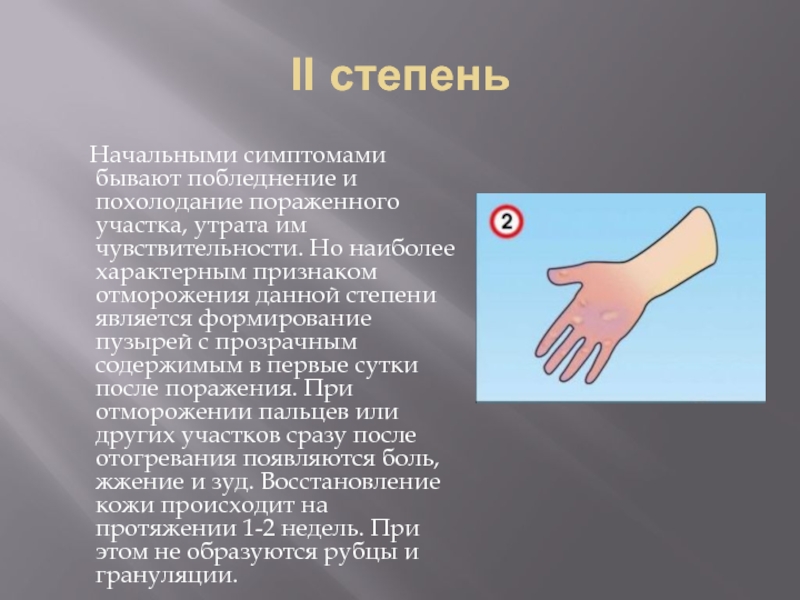 II степень

Начальными симптомами бывают побледнение и похолодание пораженного участка, утрата им чувствительности. Но наиболее характерным признаком отморожения данной степени является формирование пузырей с прозрачным содержимым в первые сутки после поражения. При отморожении пальцев или других участков сразу после отогревания появляются боль, жжение и зуд. Восстановление кожи происходит на протяжении 1-2 недель. При этом не образуются рубцы и грануляции.

2